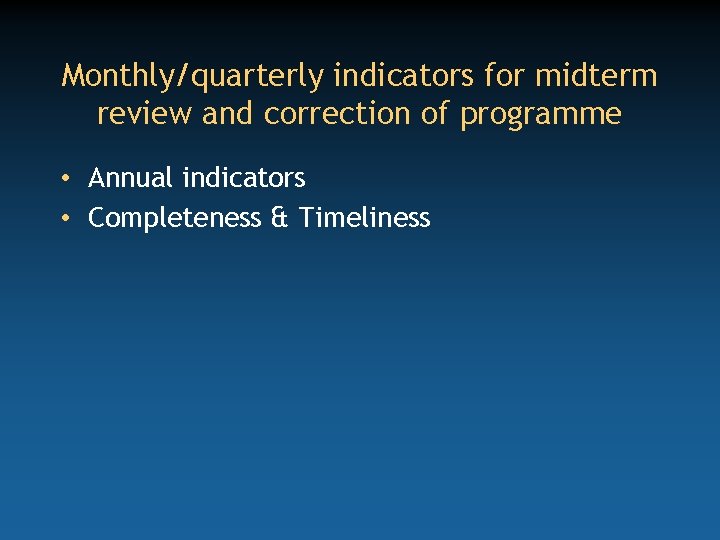 Monthly/quarterly indicators for midterm review and correction of programme

• Annual indicators
• Completeness & Timeliness